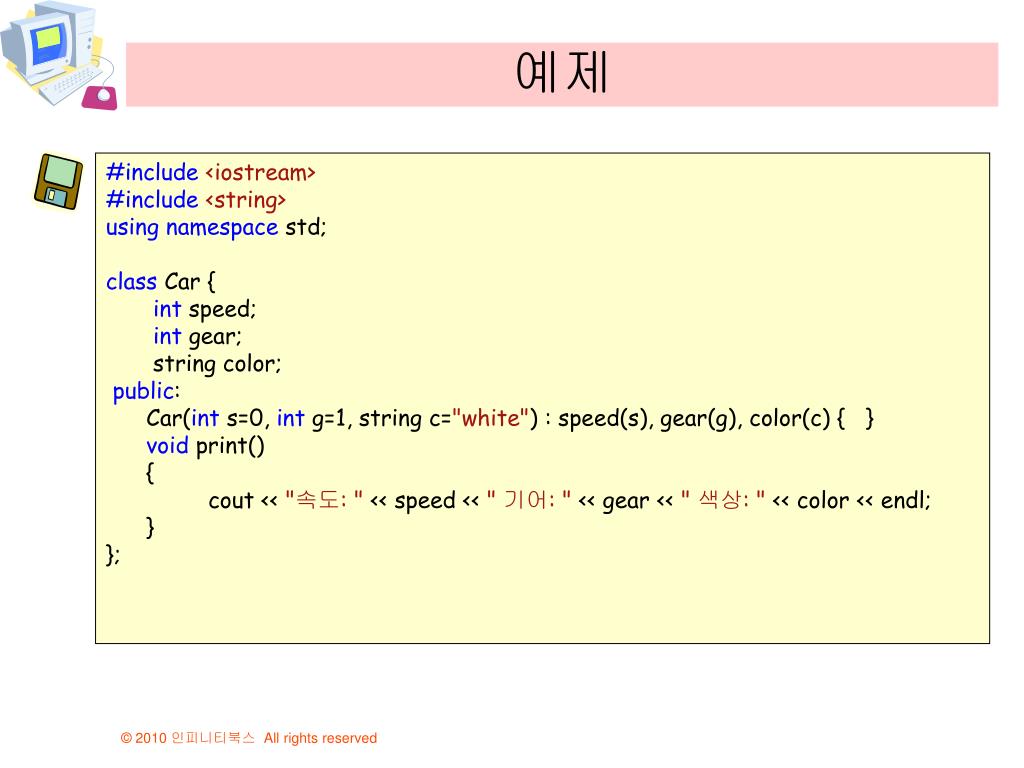 예제

#include <iostream>
#include <string>
using namespace std;

class Car {
	int speed;
	int gear;
	string color;
public:
	Car(int s=0, int g=1, string c="white") : speed(s), gear(g), color(c) {  }
	void print()
	{
		cout << "속도: " << speed << " 기어: " << gear << " 색상: " << color << endl;
	}
};

© 2010 인피니티북스 All rights reserved